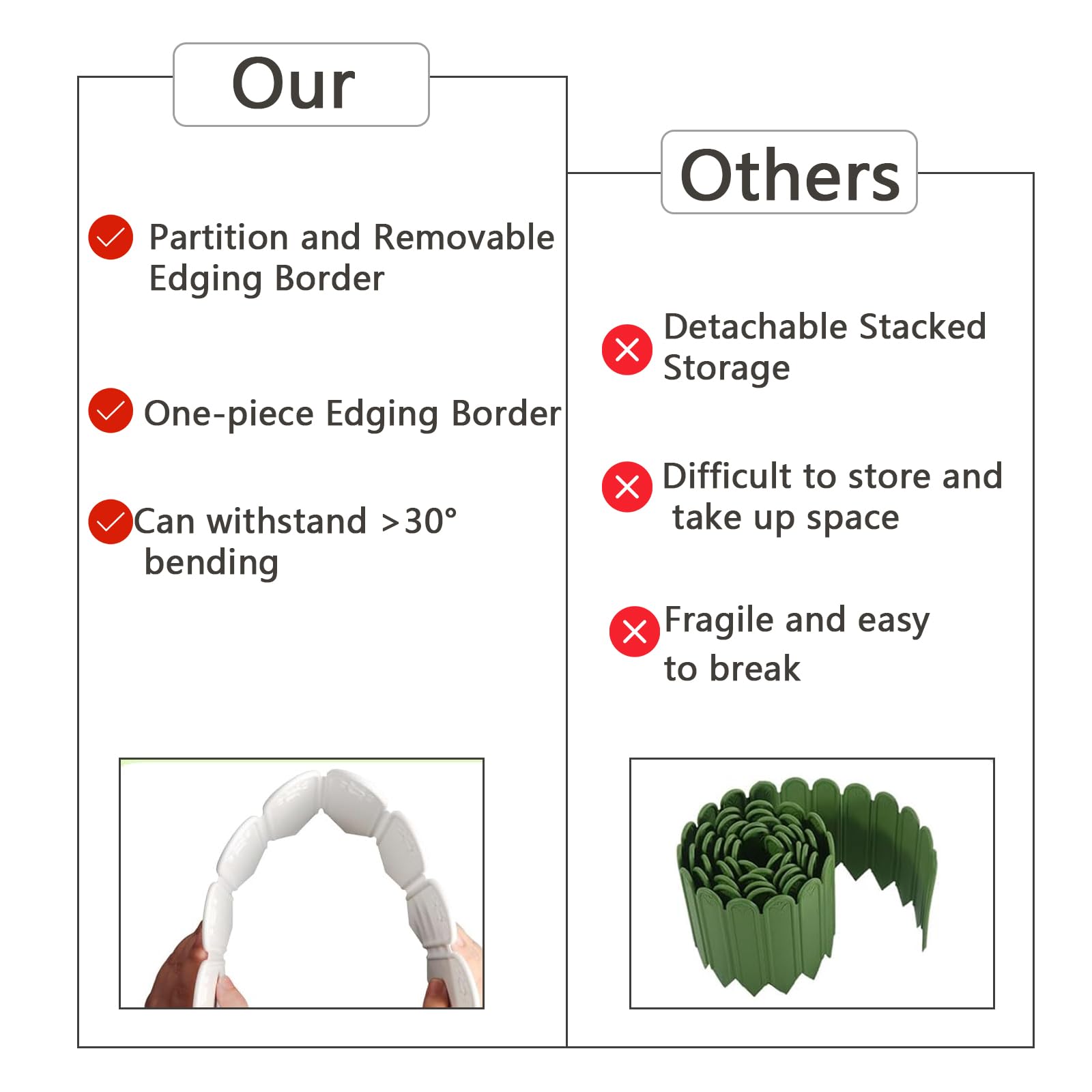 Our

Partition and Removable Edging Border

One-piece Edging Border

Can withstand >30° bending

Others

Detachable Stacked Storage

Difficult to store and take up space

Fragile and easy to break